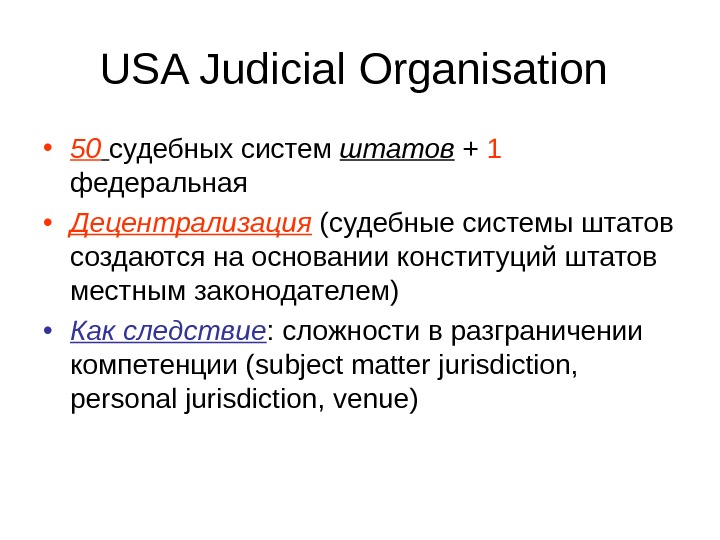 USA Judicial Organisation

• 50 судебных систем штатов + 1 федеральная

• Децентрализация (судебные системы штатов создаются на основании конституций штатов местным законодателем)

• Как следствие: сложности в разграничении компетенции (subject matter jurisdiction, personal jurisdiction, venue)